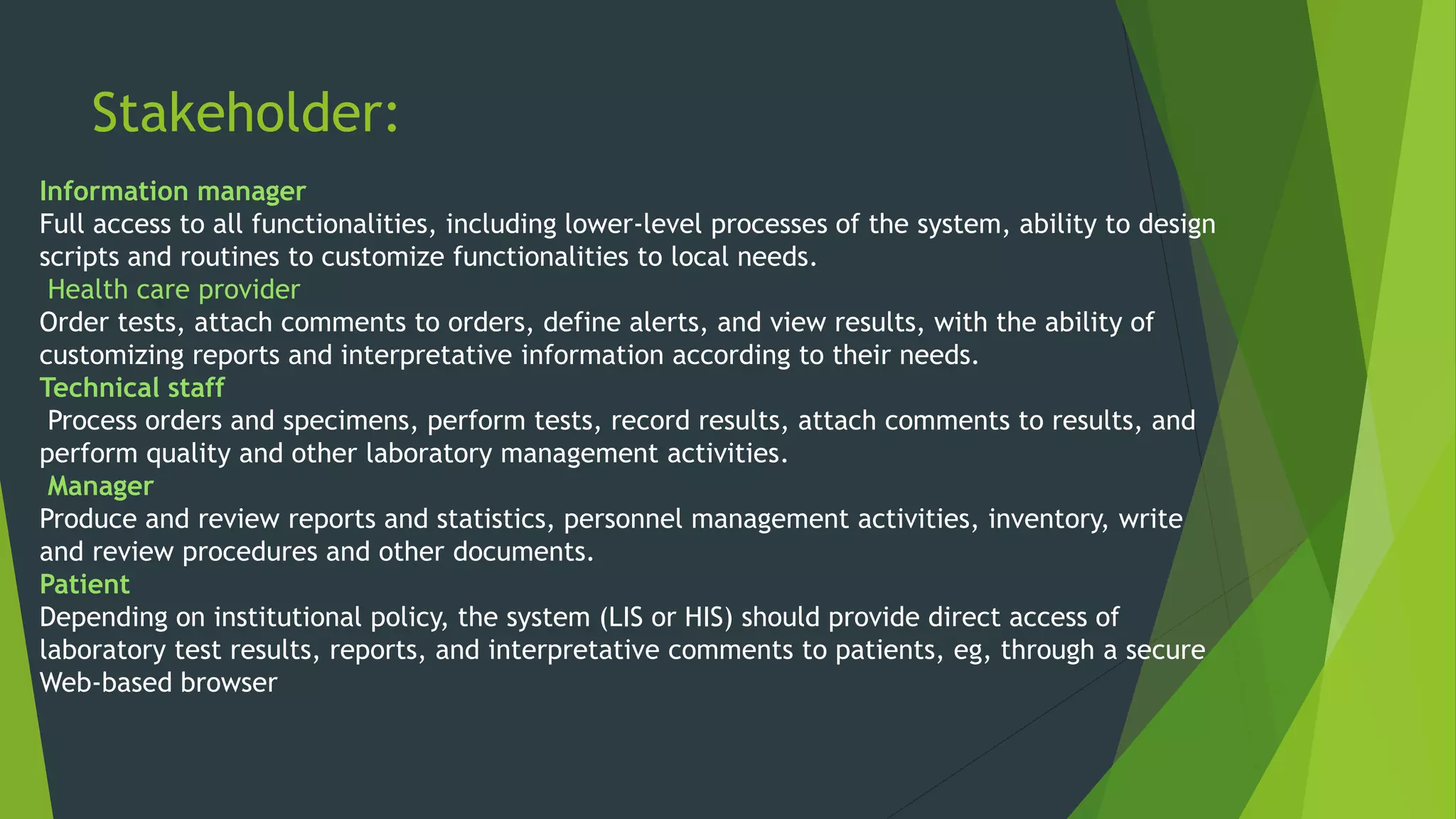 Stakeholder:

Information manager
Full access to all functionalities, including lower-level processes of the system, ability to design scripts and routines to customize functionalities to local needs.

Health care provider
Order tests, attach comments to orders, define alerts, and view results, with the ability of customizing reports and interpretative information according to their needs.

Technical staff
Process orders and specimens, perform tests, record results, attach comments to results, and perform quality and other laboratory management activities.

Manager
Produce and review reports and statistics, personnel management activities, inventory, write and review procedures and other documents.

Patient
Depending on institutional policy, the system (LIS or HIS) should provide direct access of laboratory test results, reports, and interpretative comments to patients, eg, through a secure Web-based browser